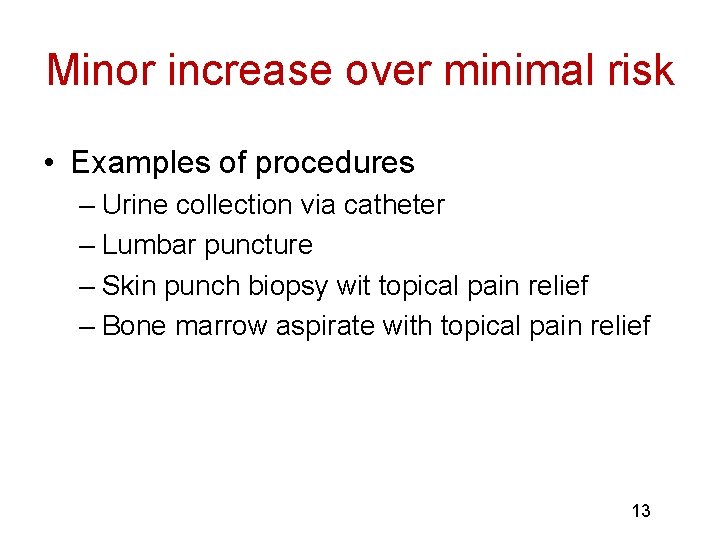 Minor increase over minimal risk

• Examples of procedures
– Urine collection via catheter
– Lumbar puncture
– Skin punch biopsy wit topical pain relief
– Bone marrow aspirate with topical pain relief

13